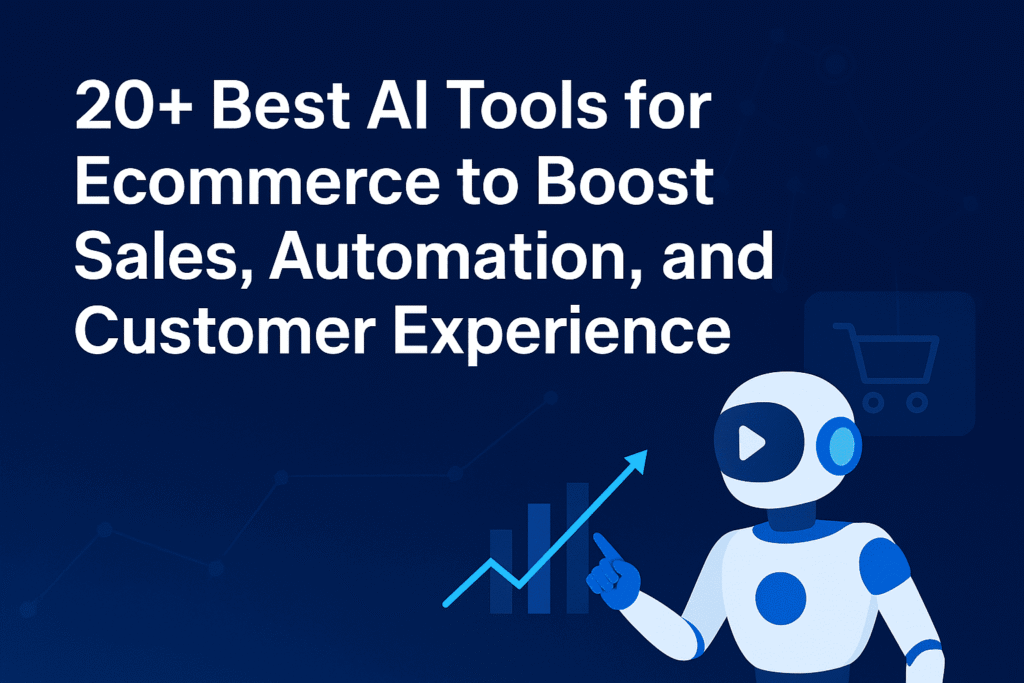 20+ Best AI Tools for Ecommerce to Boost Sales, Automation, and Customer Experience